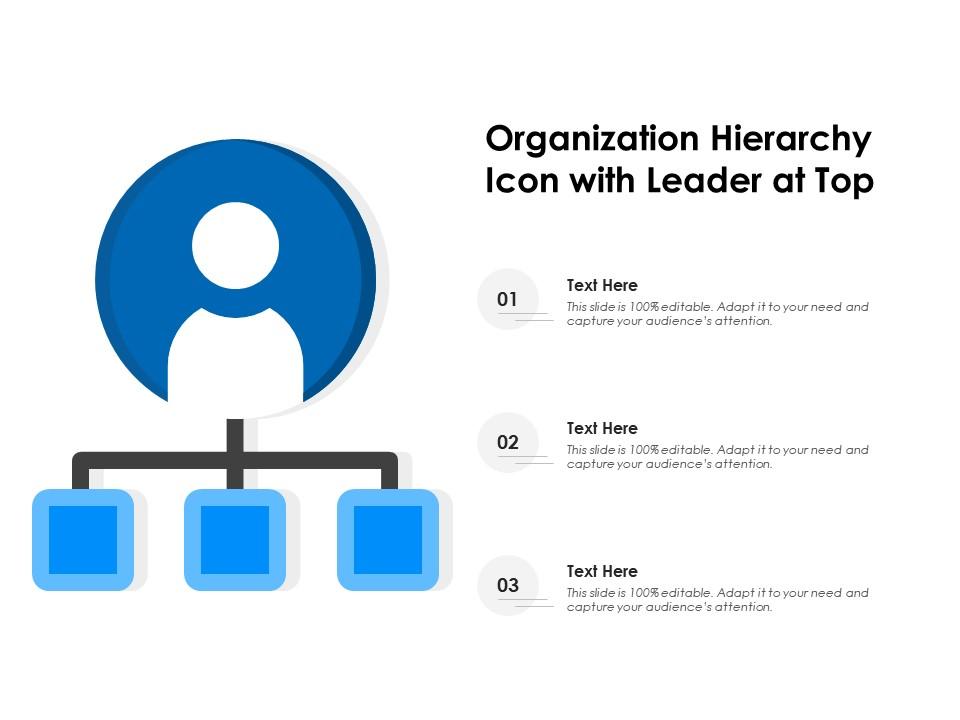 Organization Hierarchy Icon with Leader at Top

01

Text Here

This slide is 100% editable. Adapt it to your need and capture your audience's attention.

02

Text Here

This slide is 100% editable. Adapt it to your need and capture your audience's attention.

03

Text Here

This slide is 100% editable. Adapt it to your need and capture your audience's attention.